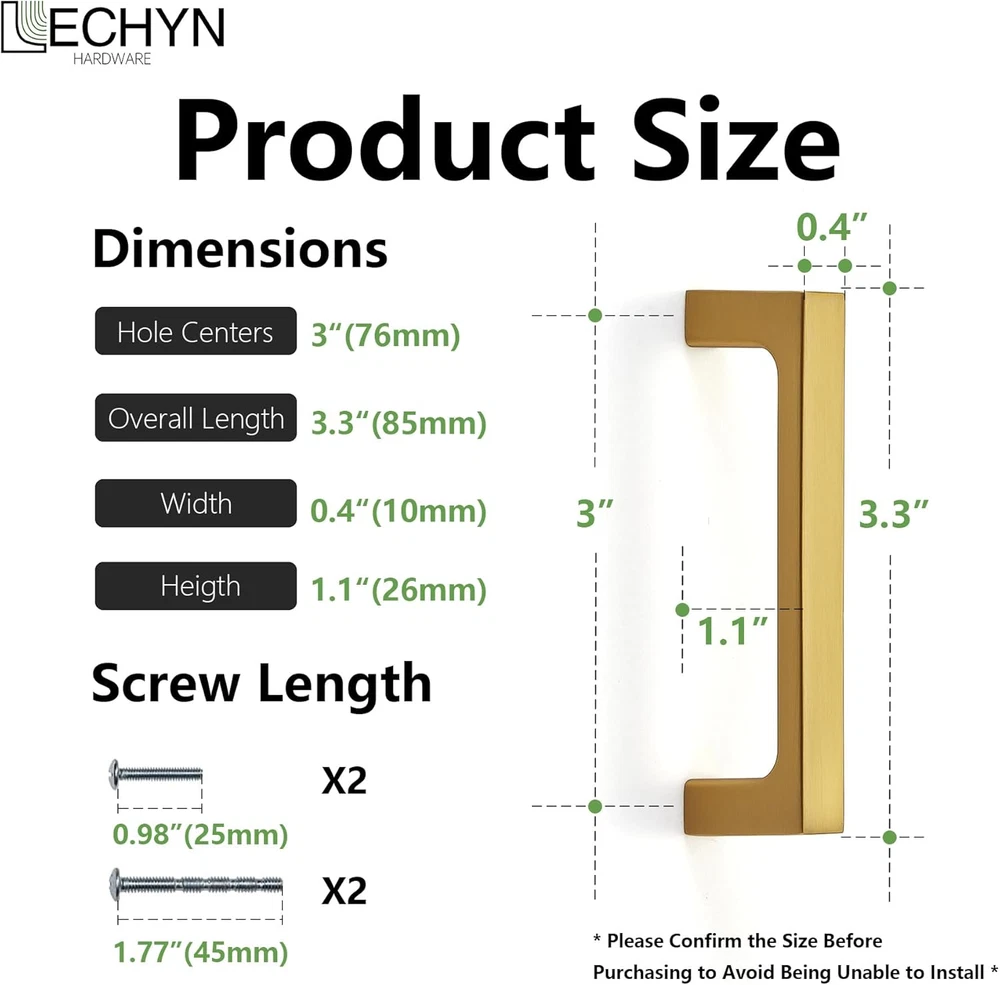 LECHYN
HARDWARE

Product Size

Dimensions

Hole Centers 3“(76mm)

Overall Length 3.3“(85mm)

Width 0.4“(10mm)

Heigth 1.1“(26mm)

Screw Length

X2

0.98”(25mm)

X2

1.77”(45mm)

0.4”

3”

3.3”

1.1”

* Please Confirm the Size Before Purchasing to Avoid Being Unable to Install *